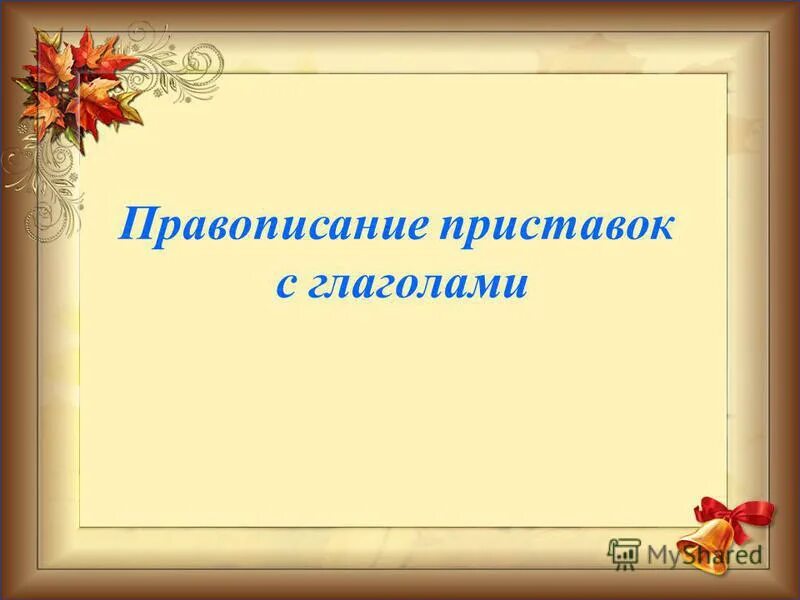 Правописание приставок с глаголами

MyShared